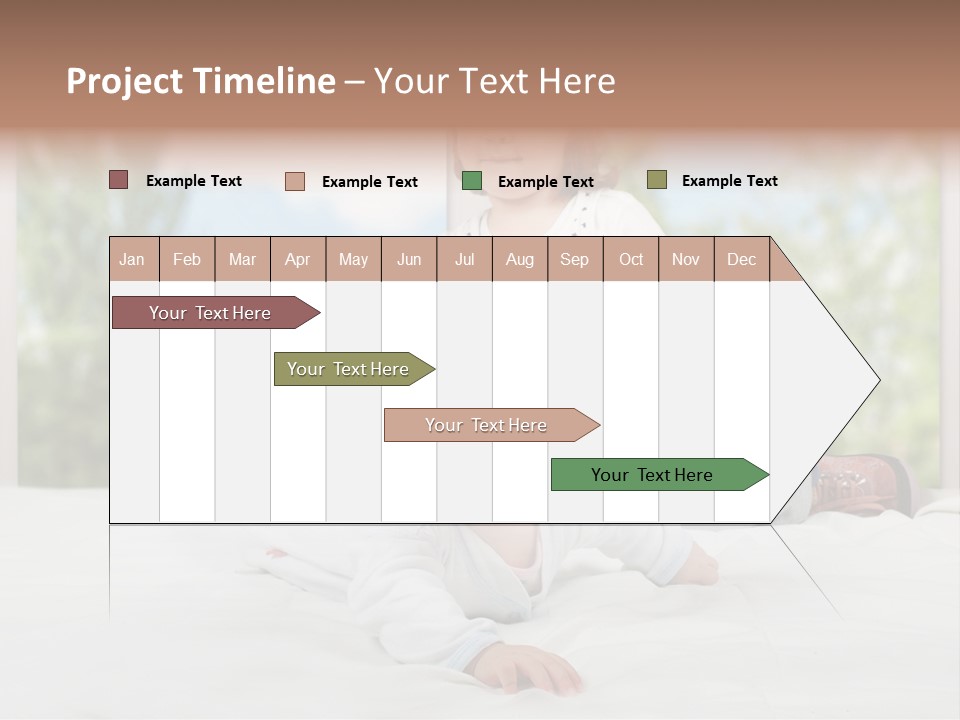 Project Timeline – Your Text Here

Example Text
Example Text
Example Text
Example Text

| Jan | Feb | Mar | Apr | May | Jun | Jul | Aug | Sep | Oct | Nov | Dec |
|---|---|---|---|---|---|---|---|---|---|---|---|

Your Text Here
Your Text Here
Your Text Here
Your Text Here